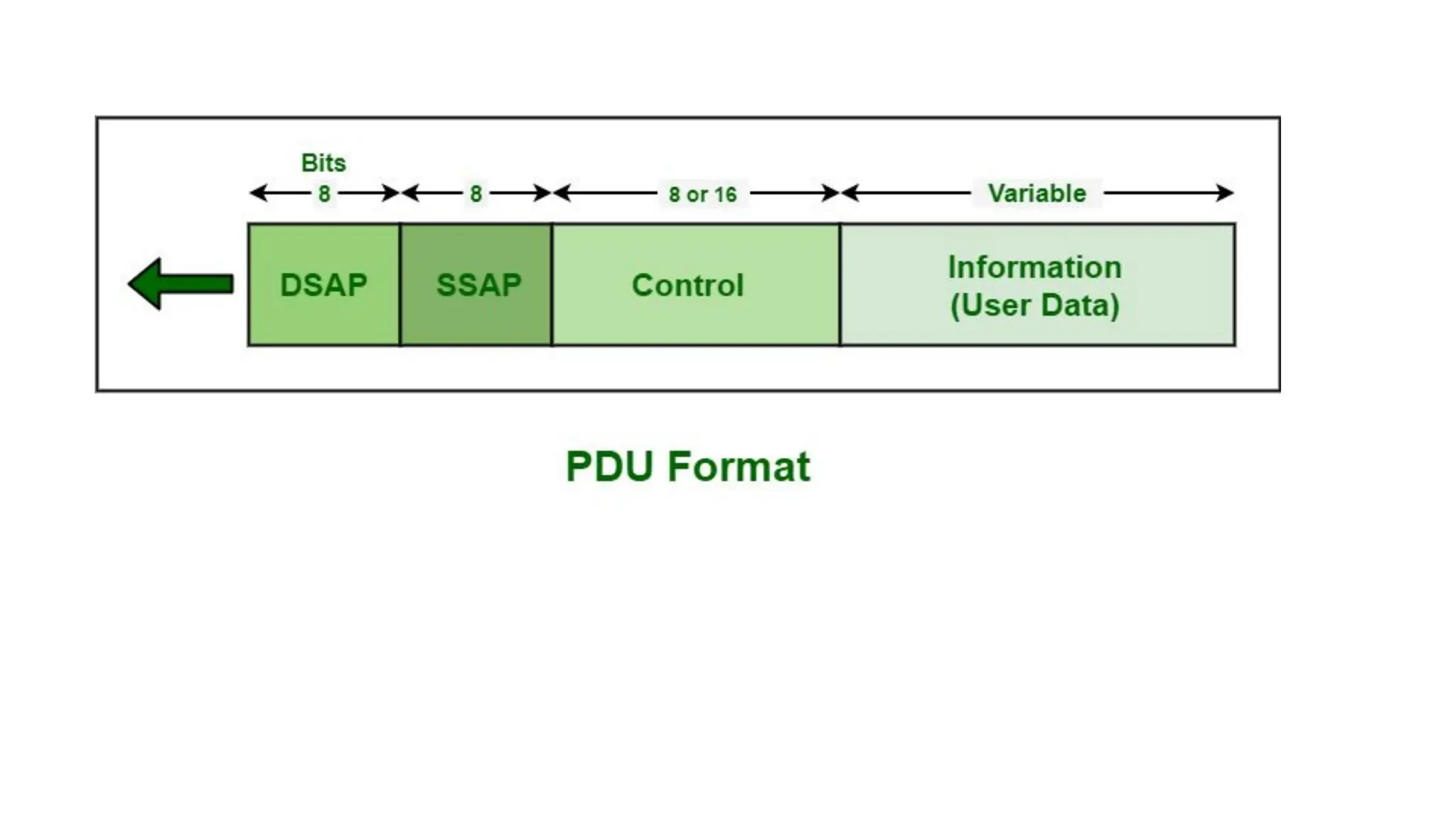 Bits
8
8
8 or 16
Variable

DSAP
SSAP
Control
Information (User Data)

PDU Format